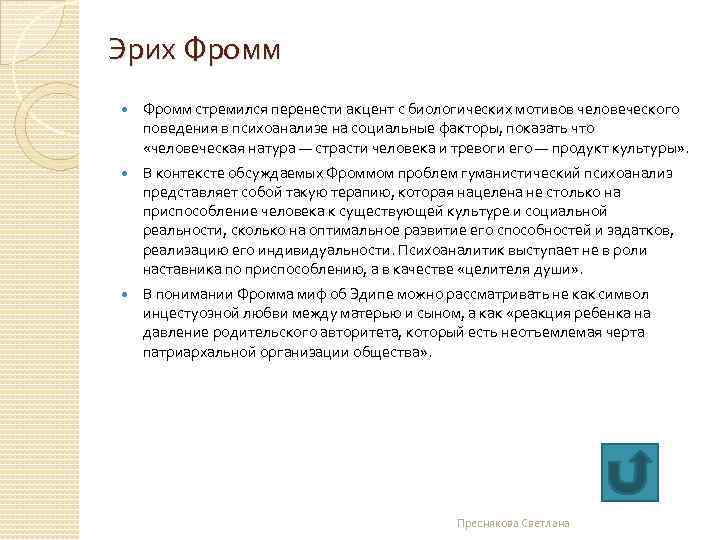 Эрих Фромм

Фромм стремился перенести акцент с биологических мотивов человеческого поведения в психоанализе на социальные факторы, показать что «человеческая натура — страсти человека и тревоги его — продукт культуры».

В контексте обсуждаемых Фроммом проблем гуманистический психоанализ представляет собой такую терапию, которая нацелена не столько на приспособление человека к существующей культуре и социальной реальности, сколько на оптимальное развитие его способностей и задатков, реализацию его индивидуальности. Психоаналитик выступает не в роли наставника по приспособлению, а в качестве «целителя души».

В понимании Фромма миф об Эдипе можно рассматривать не как символ инцестуозной любви между матерью и сыном, а как «реакция ребенка на давление родительского авторитета, который есть неотъемлемая черта патриархальной организации общества».

Преснякова Светлана